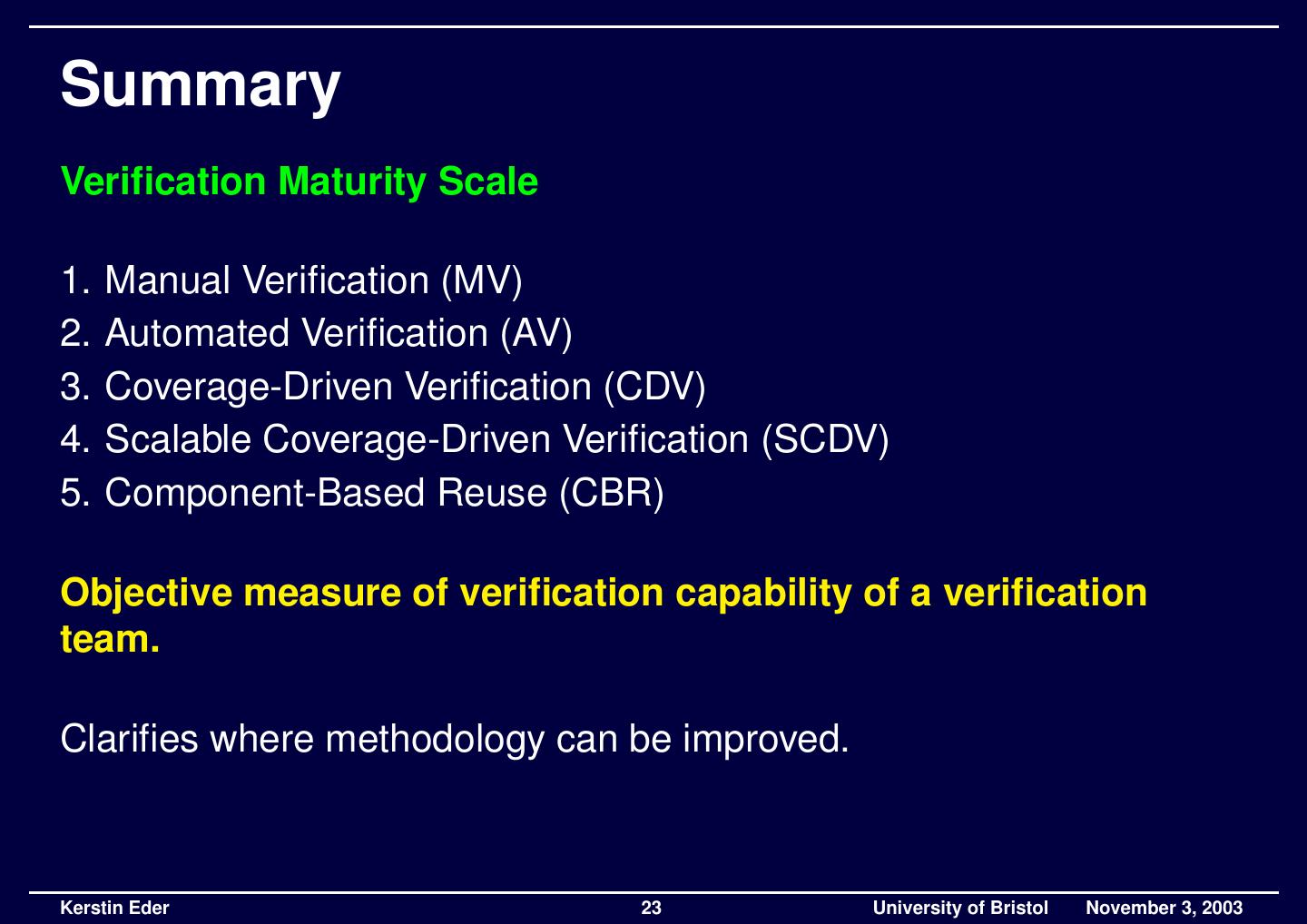 Summary

Verification Maturity Scale

1. Manual Verification (MV)
2. Automated Verification (AV)
3. Coverage-Driven Verification (CDV)
4. Scalable Coverage-Driven Verification (SCDV)
5. Component-Based Reuse (CBR)

Objective measure of verification capability of a verification team.

Clarifies where methodology can be improved.

Kerstin Eder 23 University of Bristol November 3, 2003